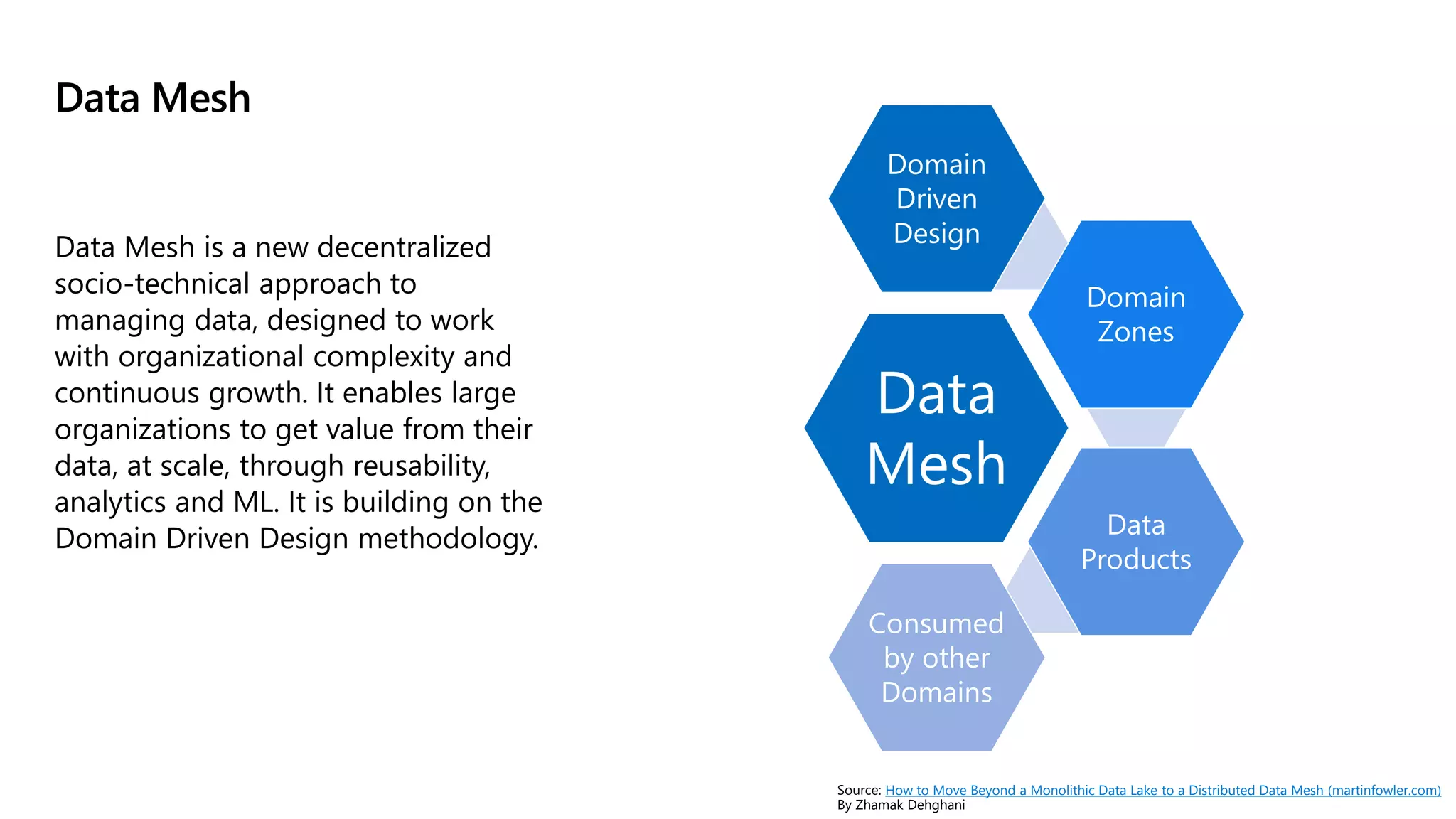 Data Mesh

Data Mesh is a new decentralized socio-technical approach to managing data, designed to work with organizational complexity and continuous growth. It enables large organizations to get value from their data, at scale, through reusability, analytics and ML. It is building on the Domain Driven Design methodology.

Domain Driven Design

Domain Zones

Data Mesh

Data Products

Consumed by other Domains

Source: How to Move Beyond a Monolithic Data Lake to a Distributed Data Mesh (martinfowler.com)
By Zhamak Dehghani